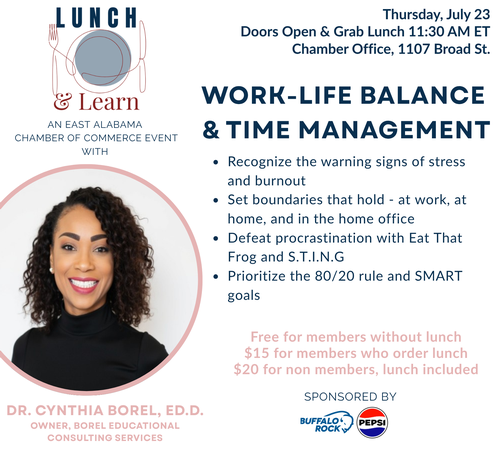 LUNCH
& Learn

AN EAST ALABAMA
CHAMBER OF COMMERCE EVENT
WITH

DR. CYNTHIA BOREL, ED.D.
OWNER, BOREL EDUCATIONAL
CONSULTING SERVICES

Thursday, July 23
Doors Open & Grab Lunch 11:30 AM ET
Chamber Office, 1107 Broad St.

WORK-LIFE BALANCE
& TIME MANAGEMENT

• Recognize the warning signs of stress and burnout
• Set boundaries that hold - at work, at home, and in the home office
• Defeat procrastination with Eat That Frog and S.T.I.N.G
• Prioritize the 80/20 rule and SMART goals

Free for members without lunch
$15 for members who order lunch
$20 for non members, lunch included

SPONSORED BY
BUFFALO ROCK
PEPSI